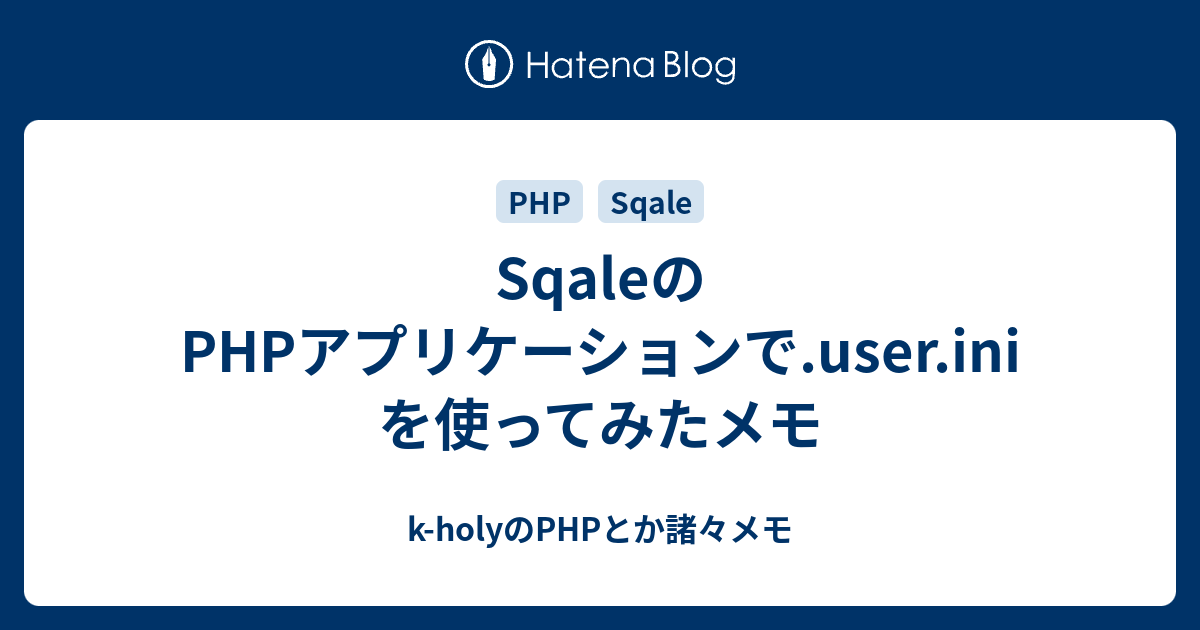 Hatena Blog

PHP Sqale

SqaleのPHPアプリケーションで.user.iniを使ってみたメモ

k-holyのPHPとか諸々メモ